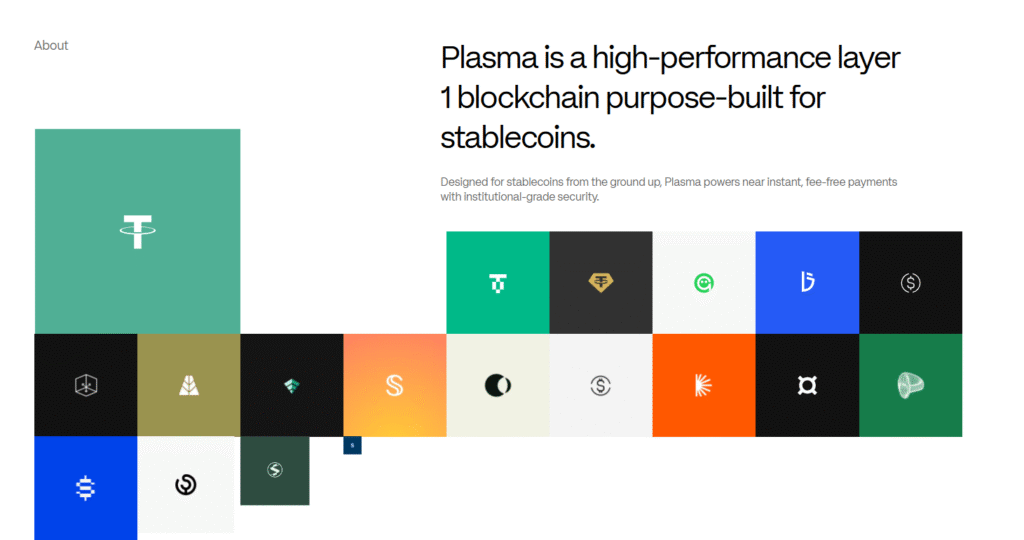 About

Plasma is a high-performance layer 1 blockchain purpose-built for stablecoins.

Designed for stablecoins from the ground up, Plasma powers near instant, fee-free payments with institutional-grade security.